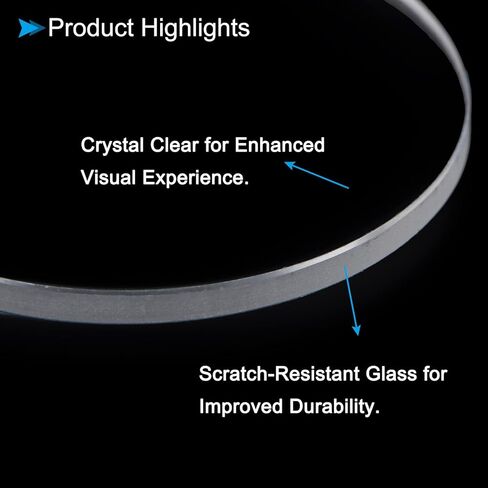 Product Highlights

Crystal Clear for Enhanced Visual Experience.

Scratch-Resistant Glass for Improved Durability.